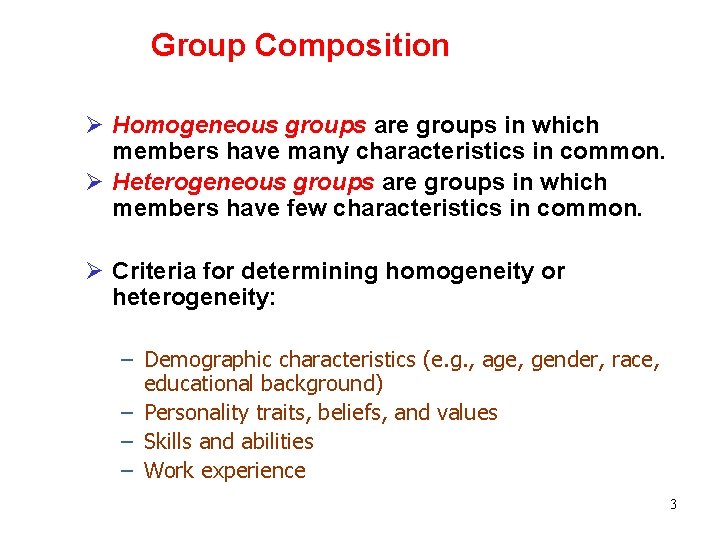 Group Composition

➢ Homogeneous groups are groups in which members have many characteristics in common.

➢ Heterogeneous groups are groups in which members have few characteristics in common.

➢ Criteria for determining homogeneity or heterogeneity:

– Demographic characteristics (e.g., age, gender, race, educational background)
– Personality traits, beliefs, and values
– Skills and abilities
– Work experience

3